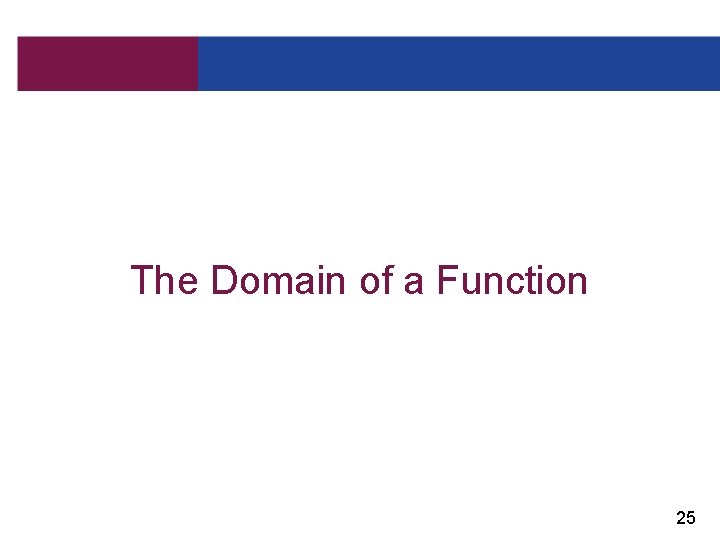 The Domain of a Function

25